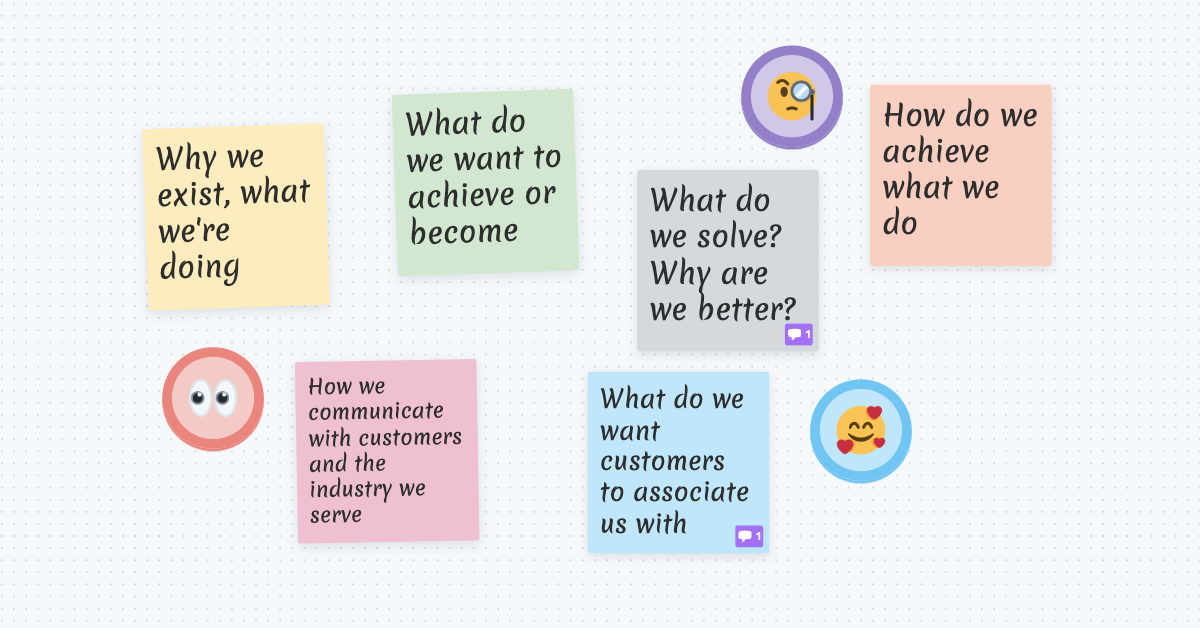 Why we exist, what we're doing

What do we want to achieve or become

What do we solve? Why are we better?

1

How do we achieve what we do

How we communicate with customers and the industry we serve

What do we want customers to associate us with

1